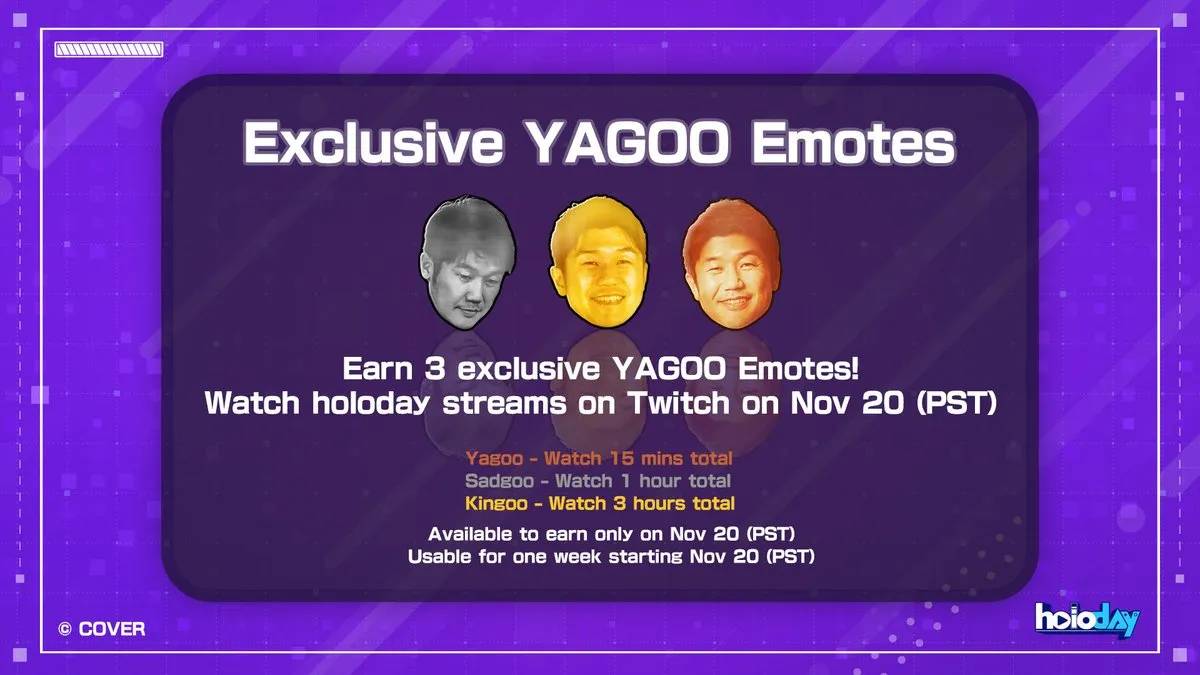 Exclusive YAGOO Emotes

Earn 3 exclusive YAGOO Emotes!
Watch holoday streams on Twitch on Nov 20 (PST)

Yagoo - Watch 15 mins total
Sadgoo - Watch 1 hour total
Kingoo - Watch 3 hours total

Available to earn only on Nov 20 (PST)
Usable for one week starting Nov 20 (PST)

© COVER

holoday